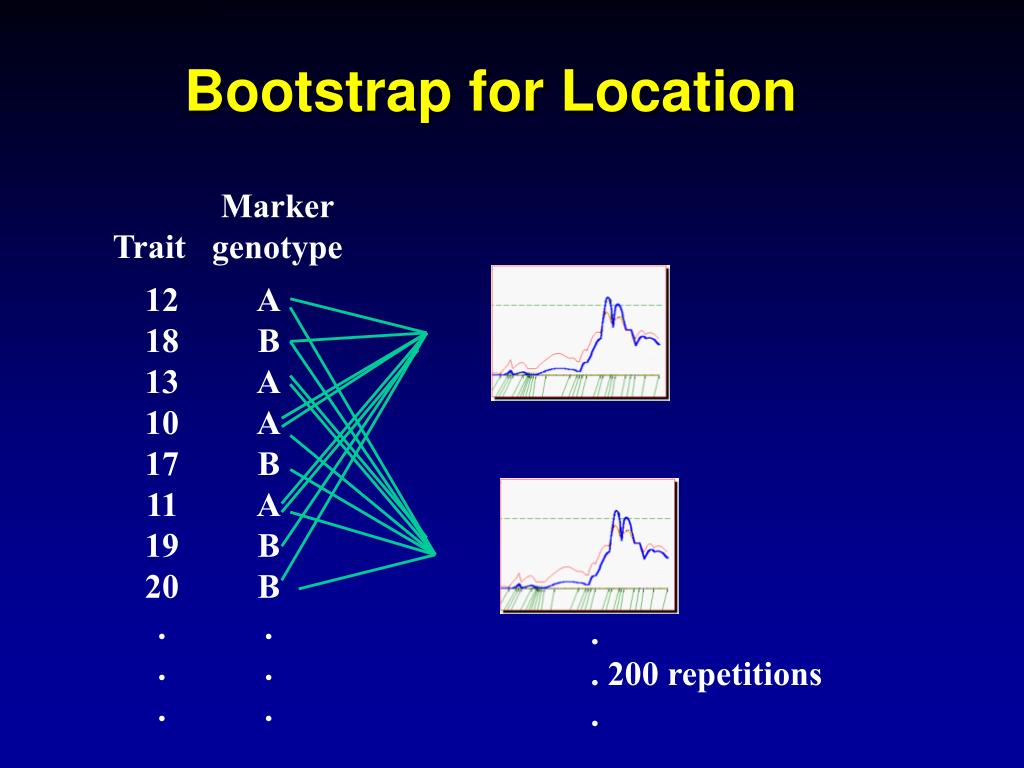 Bootstrap for Location

| Trait | Marker genotype |
|---|---|
| 12 | A |
| 18 | B |
| 13 | A |
| 10 | A |
| 17 | B |
| 11 | A |
| 19 | B |
| 20 | B |
| . | . |
| . | . |
| . | . |

.
. 200 repetitions
.